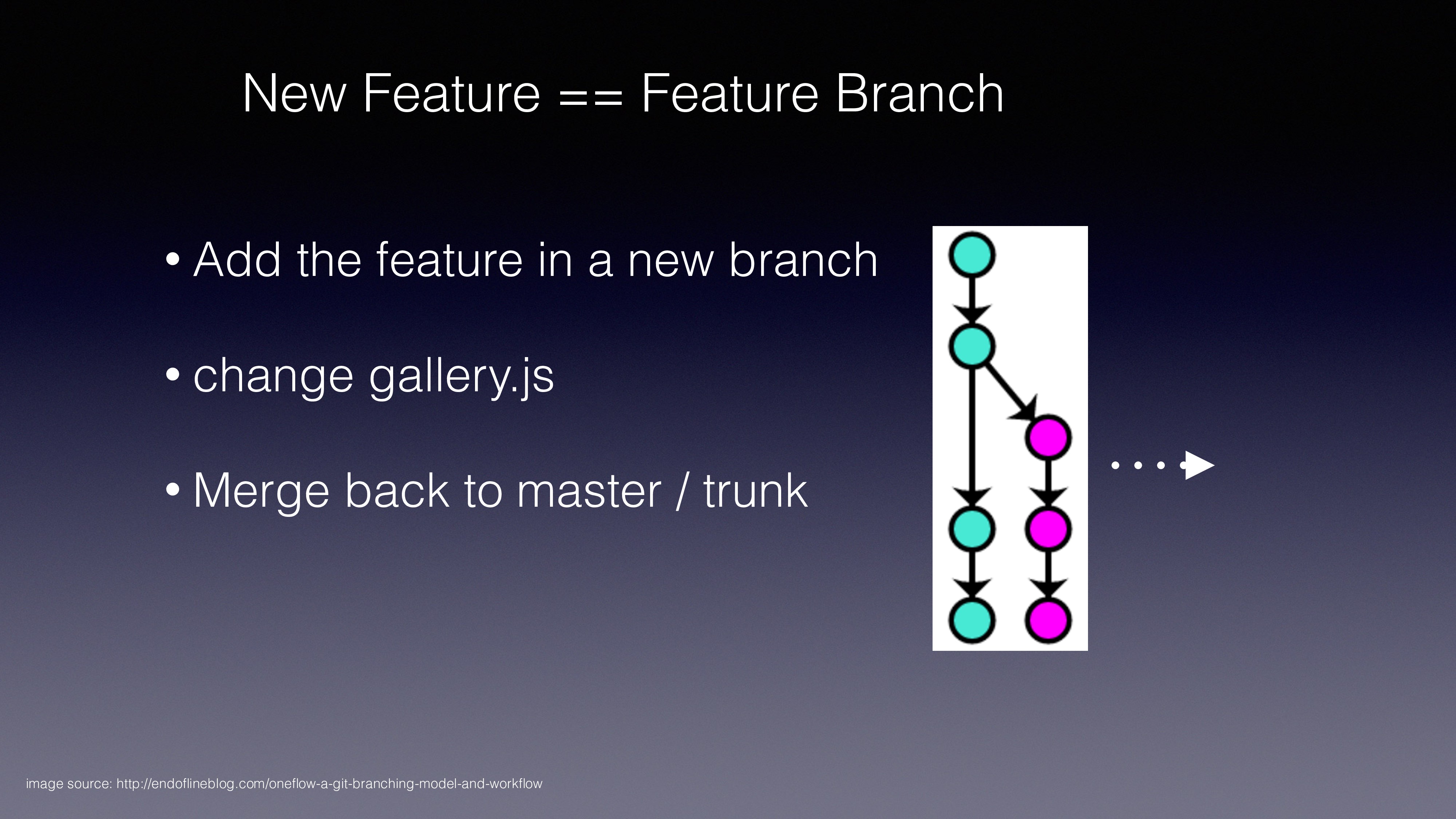 New Feature == Feature Branch

• Add the feature in a new branch

• change gallery.js

• Merge back to master / trunk

image source: http://endoflineblog.com/oneflow-a-git-branching-model-and-workflow